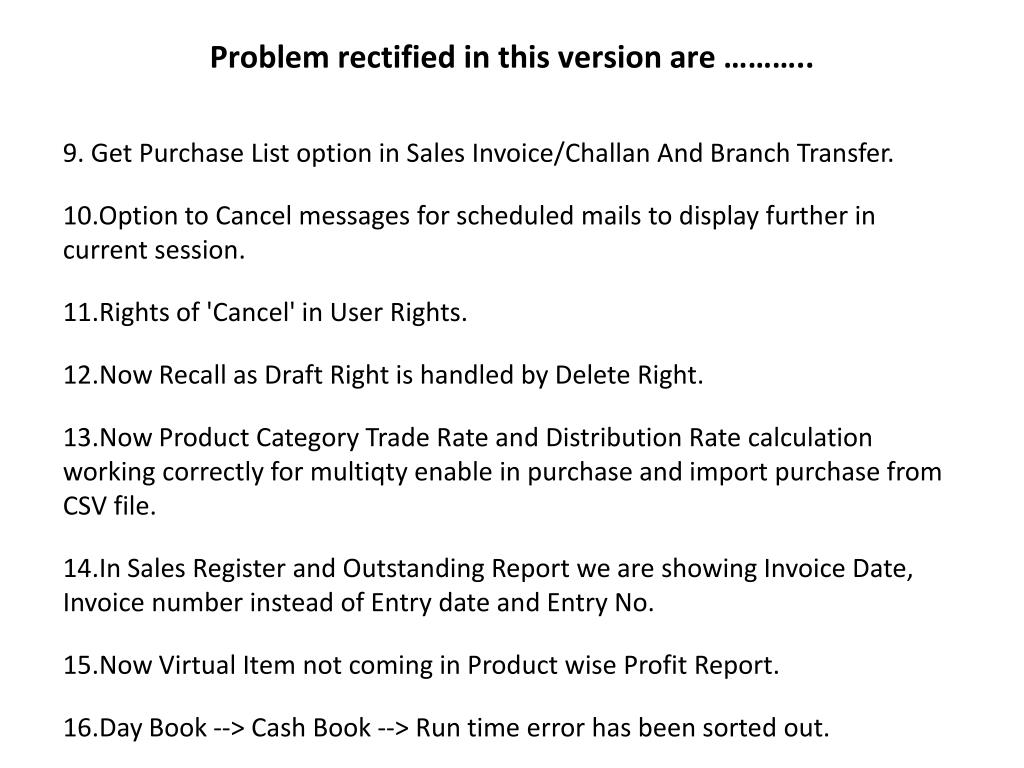 Problem rectified in this version are ……….

9. Get Purchase List option in Sales Invoice/Challan And Branch Transfer.

10.Option to Cancel messages for scheduled mails to display further in current session.

11.Rights of 'Cancel' in User Rights.

12.Now Recall as Draft Right is handled by Delete Right.

13.Now Product Category Trade Rate and Distribution Rate calculation working correctly for multiqty enable in purchase and import purchase from CSV file.

14.In Sales Register and Outstanding Report we are showing Invoice Date, Invoice number instead of Entry date and Entry No.

15.Now Virtual Item not coming in Product wise Profit Report.

16.Day Book --> Cash Book --> Run time error has been sorted out.